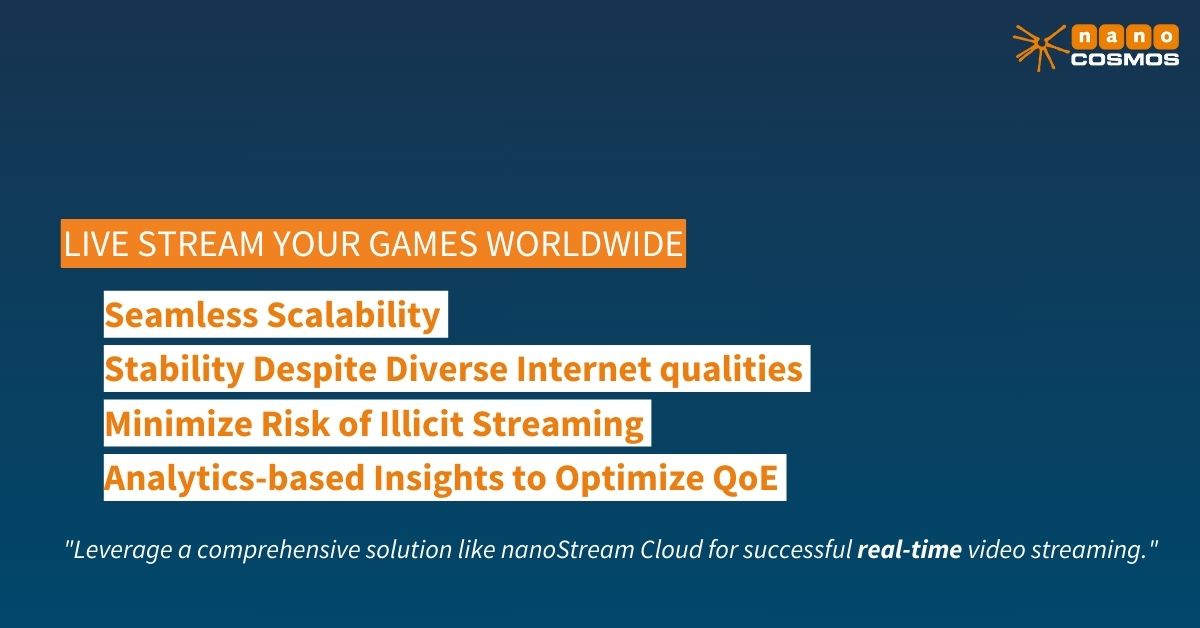 nano COSMOS

LIVE STREAM YOUR GAMES WORLDWIDE

Seamless Scalability
Stability Despite Diverse Internet qualities
Minimize Risk of Illicit Streaming
Analytics-based Insights to Optimize QoE

"Leverage a comprehensive solution like nanoStream Cloud for successful real-time video streaming."